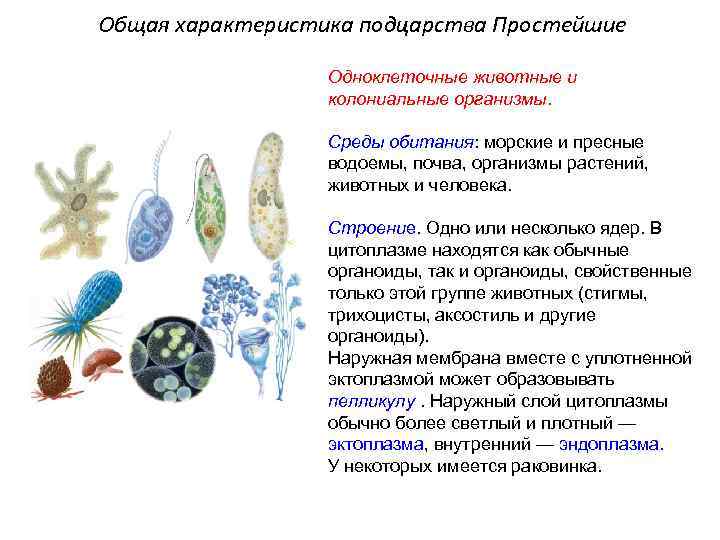 Общая характеристика подцарства Простейшие

Одноклеточные животные и колониальные организмы.

Среды обитания: морские и пресные водоемы, почва, организмы растений, животных и человека.

Строение. Одно или несколько ядер. В цитоплазме находятся как обычные органоиды, так и органоиды, свойственные только этой группе животных (стигмы, трихоцисты, аксостиль и другие органоиды).
Наружная мембрана вместе с уплотненной эктоплазмой может образовывать пелликулу . Наружный слой цитоплазмы обычно более светлый и плотный — эктоплазма, внутренний — эндоплазма.
У некоторых имеется раковинка.